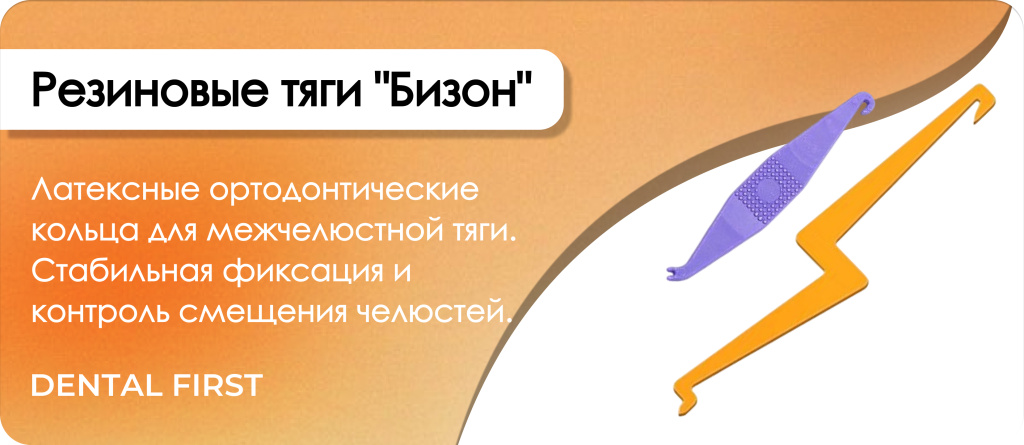 Резиновые тяги "Бизон"

Латексные ортодонтические кольца для межчелюстной тяги. Стабильная фиксация и контроль смещения челюстей.

DENTAL FIRST